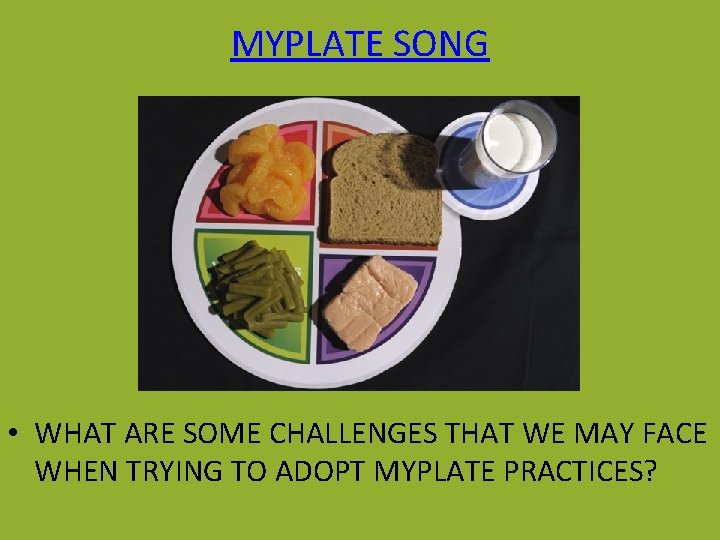 MYPLATE SONG

• WHAT ARE SOME CHALLENGES THAT WE MAY FACE WHEN TRYING TO ADOPT MYPLATE PRACTICES?